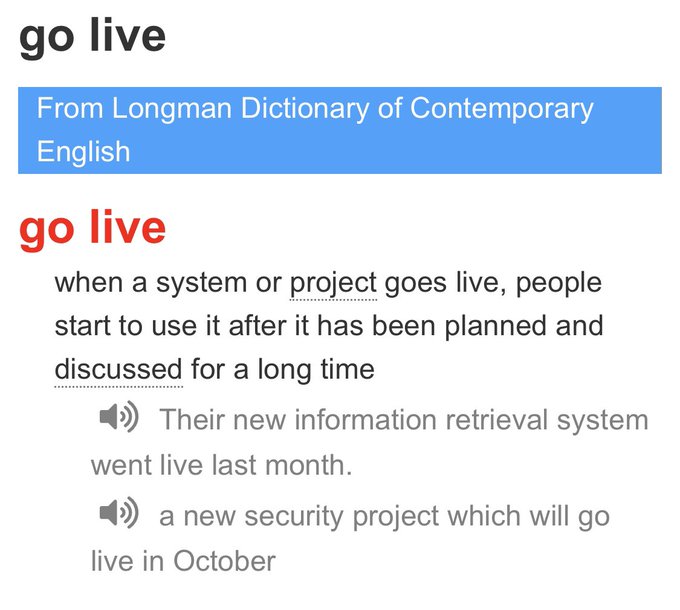 go live

From Longman Dictionary of Contemporary English

go live

when a system or project goes live, people start to use it after it has been planned and discussed for a long time

Their new information retrieval system went live last month.

a new security project which will go live in October